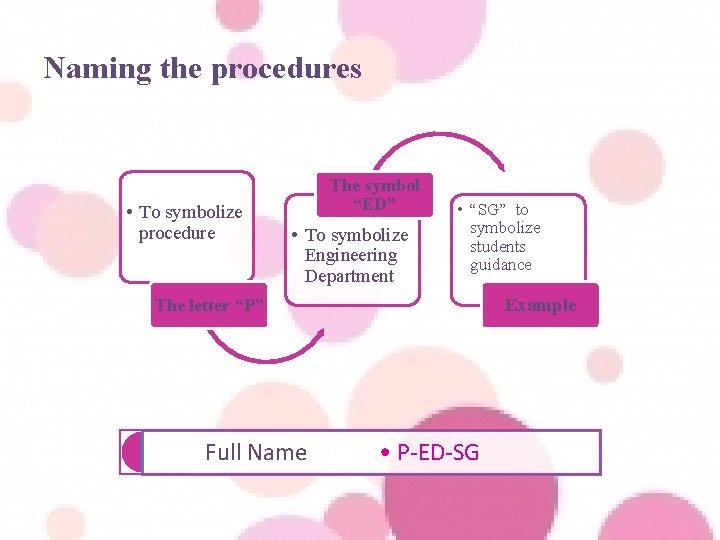 Naming the procedures

• To symbolize procedure

The letter “P”

The symbol “ED”

• To symbolize Engineering Department

• “SG” to symbolize students guidance

Example

Full Name

• P-ED-SG